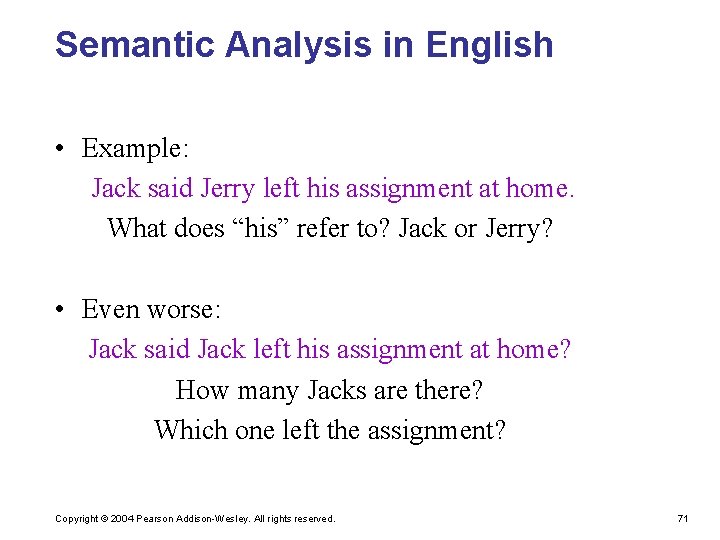 Semantic Analysis in English

• Example:

Jack said Jerry left his assignment at home.

What does “his” refer to? Jack or Jerry?

• Even worse:

Jack said Jack left his assignment at home?

How many Jacks are there?

Which one left the assignment?

Copyright © 2004 Pearson Addison-Wesley. All rights reserved.

71